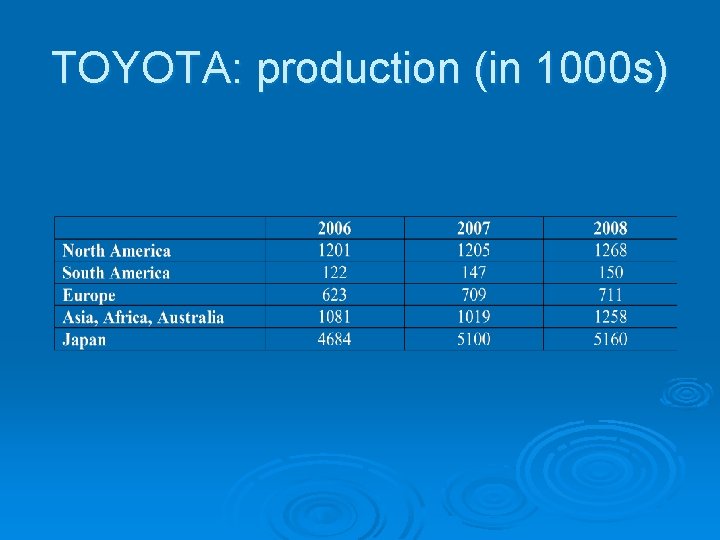 TOYOTA: production (in 1000s)

| | 2006 | 2007 | 2008 |
|---|---|---|---|
| North America | 1201 | 1205 | 1268 |
| South America | 122 | 147 | 150 |
| Europe | 623 | 709 | 711 |
| Asia, Africa, Australia | 1081 | 1019 | 1258 |
| Japan | 4684 | 5100 | 5160 |